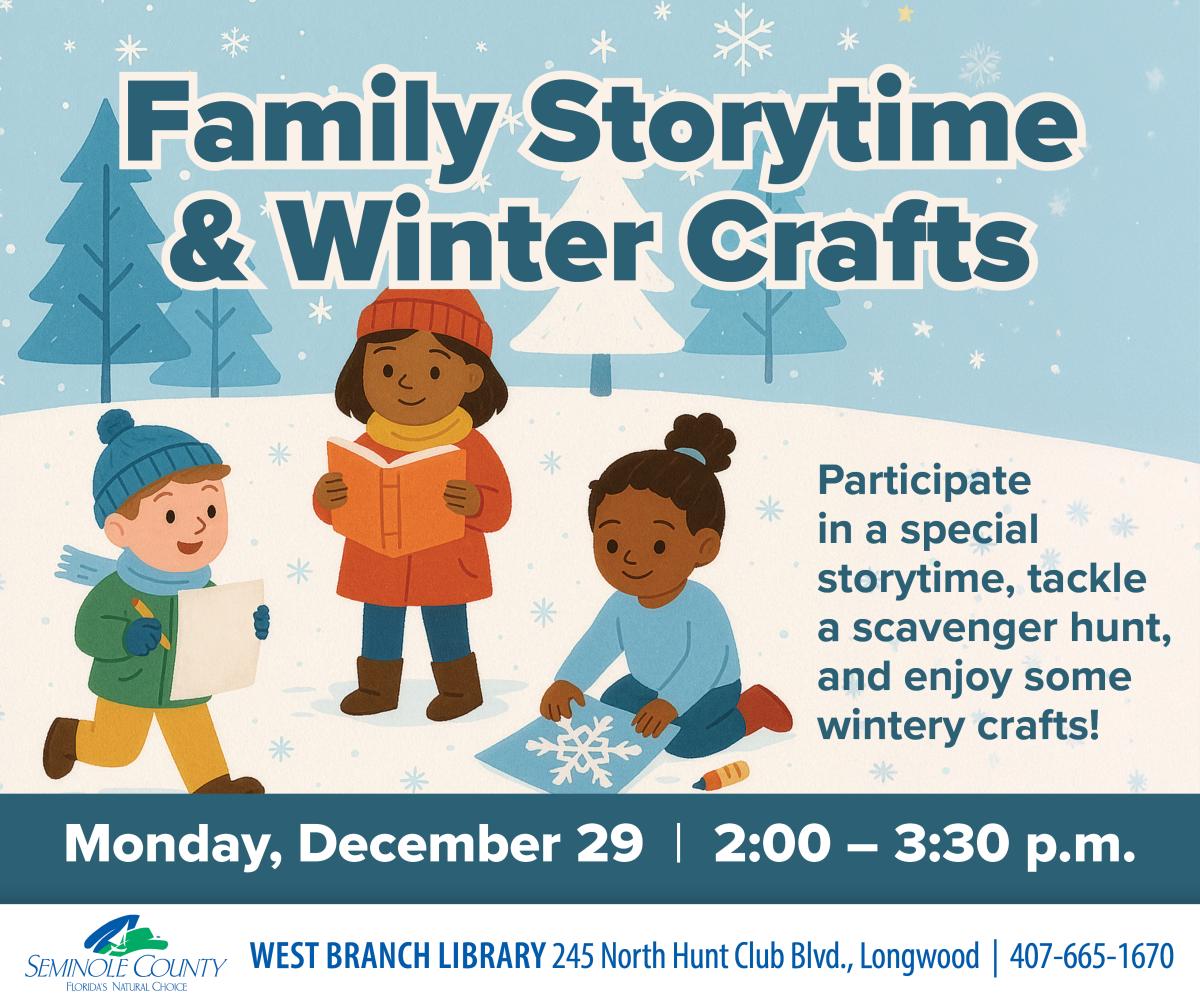 Family Storytime & Winter Crafts

Participate in a special storytime, tackle a scavenger hunt, and enjoy some wintery crafts!

Monday, December 29 | 2:00 – 3:30 p.m.

SEMINOLE COUNTY
FLORIDA'S NATURAL CHOICE

WEST BRANCH LIBRARY 245 North Hunt Club Blvd., Longwood | 407-665-1670